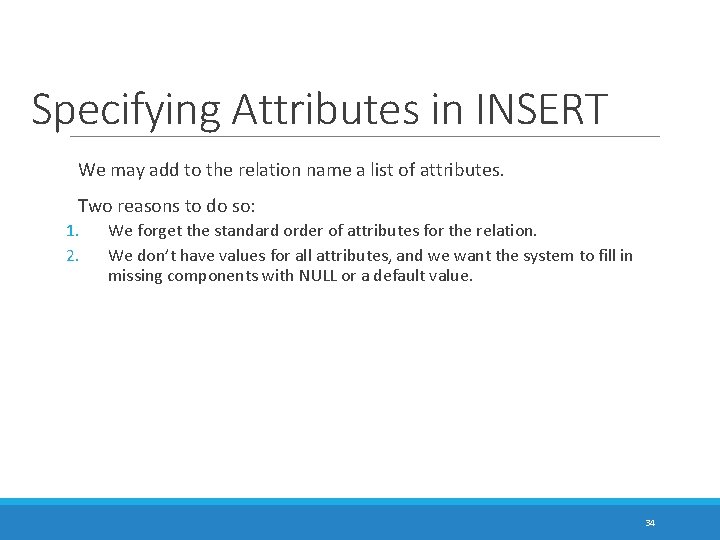 Specifying Attributes in INSERT

We may add to the relation name a list of attributes.

Two reasons to do so:

1. We forget the standard order of attributes for the relation.
2. We don't have values for all attributes, and we want the system to fill in missing components with NULL or a default value.

34